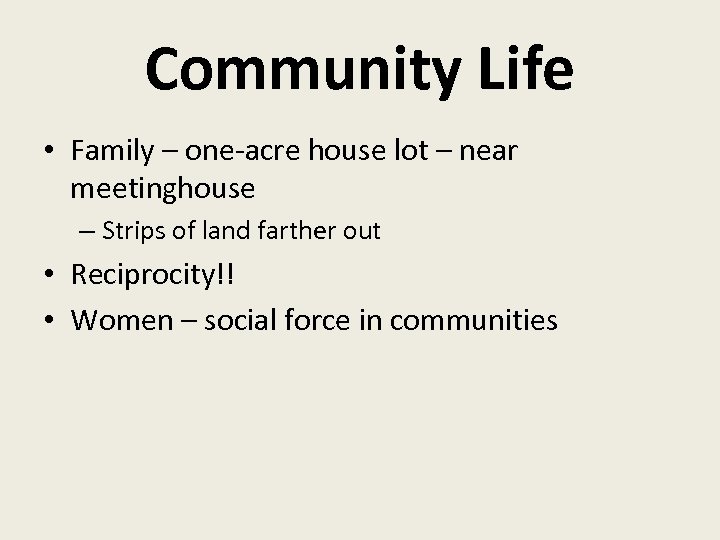 Community Life

• Family – one-acre house lot – near meetinghouse
  – Strips of land farther out
• Reciprocity!!
• Women – social force in communities